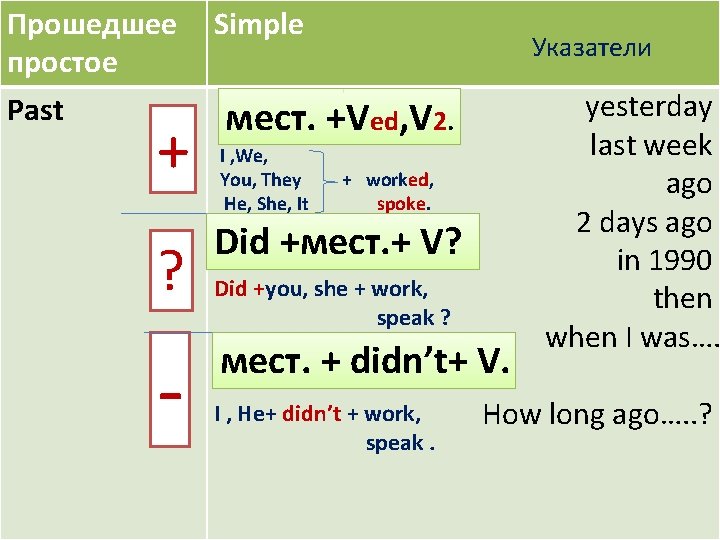 Прошедшее простое

Simple

Указатели

Past

+

мест. +Ved,V2.

I ,We,
You, They
He, She, It

+ worked,
spoke.

?

Did +мест.+ V?

Did +you, she + work,
speak ?

-

мест. + didn't+ V.

I , He+ didn't + work,
speak .

yesterday
last week
ago
2 days ago
in 1990
then
when I was....

How long ago.....?